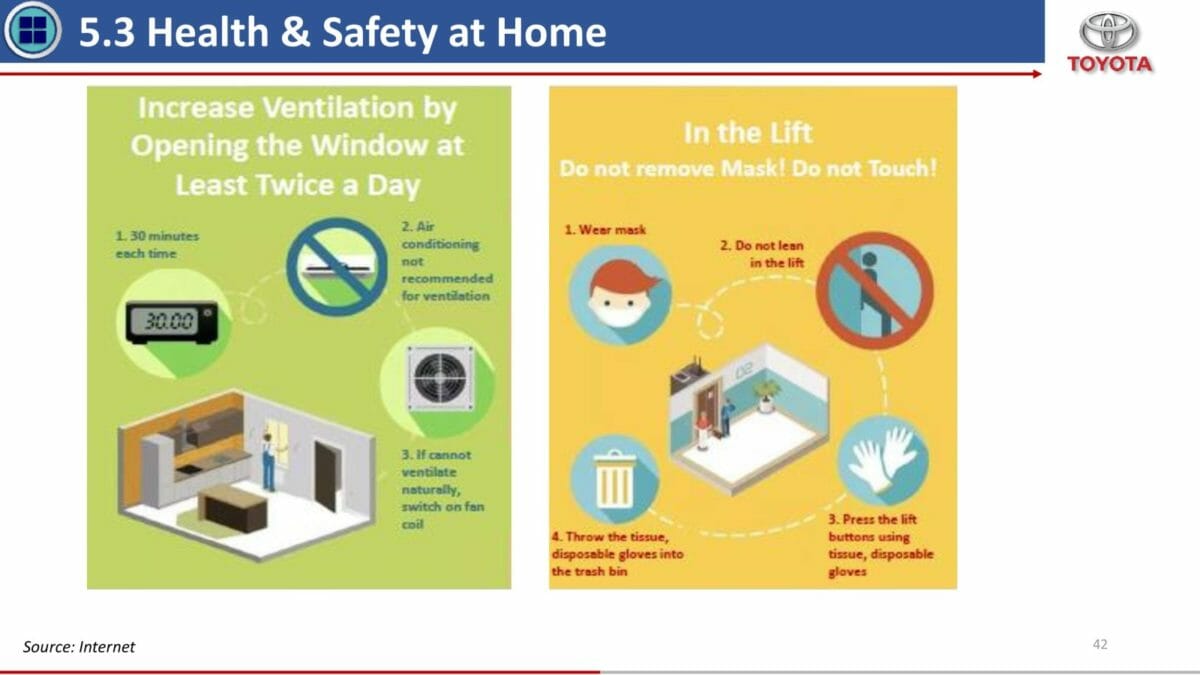 5.3 Health & Safety at Home

TOYOTA

Increase Ventilation by Opening the Window at Least Twice a Day

1. 30 minutes each time

30.00

2. Air conditioning not recommended for ventilation

3. If cannot ventilate naturally, switch on fan coil

In the Lift
Do not remove Mask! Do not Touch!

1. Wear mask

2. Do not lean in the lift

02

3. Press the lift buttons using tissue, disposable gloves

4. Throw the tissue, disposable gloves into the trash bin

Source: Internet

42